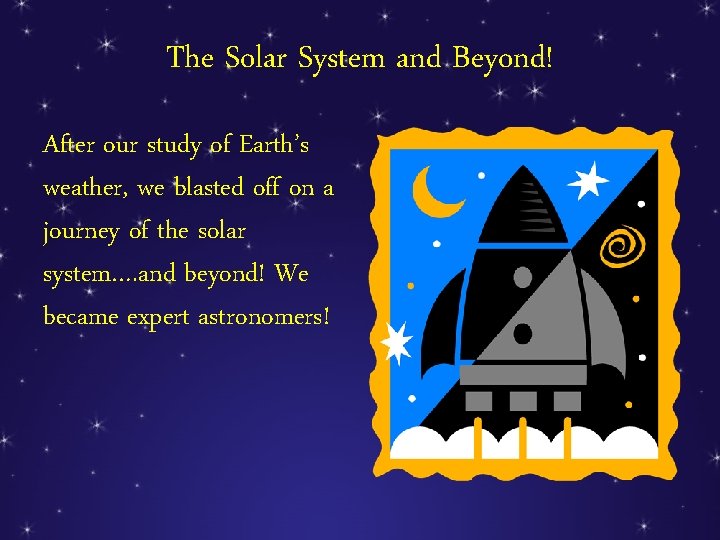 The Solar System and Beyond!

After our study of Earth's weather, we blasted off on a journey of the solar system….and beyond! We became expert astronomers!